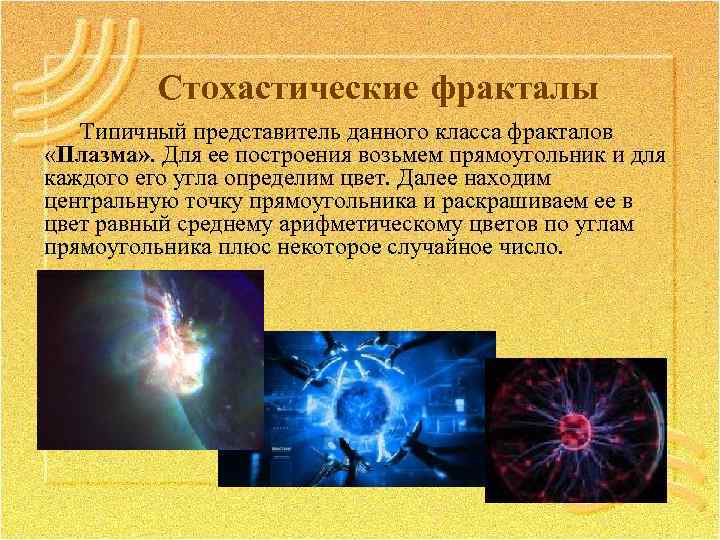 Стохастические фракталы

Типичный представитель данного класса фракталов «Плазма». Для ее построения возьмем прямоугольник и для каждого его угла определим цвет. Далее находим центральную точку прямоугольника и раскрашиваем ее в цвет равный среднему арифметическому цветов по углам прямоугольника плюс некоторое случайное число.